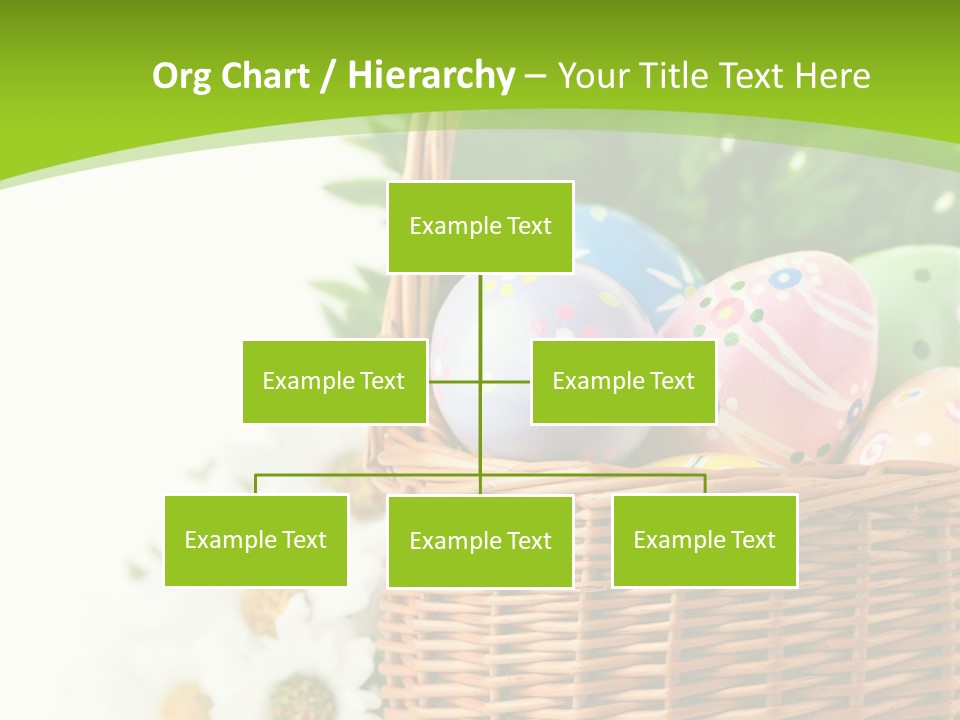 Org Chart / Hierarchy – Your Title Text Here

Example Text

Example Text

Example Text

Example Text

Example Text

Example Text